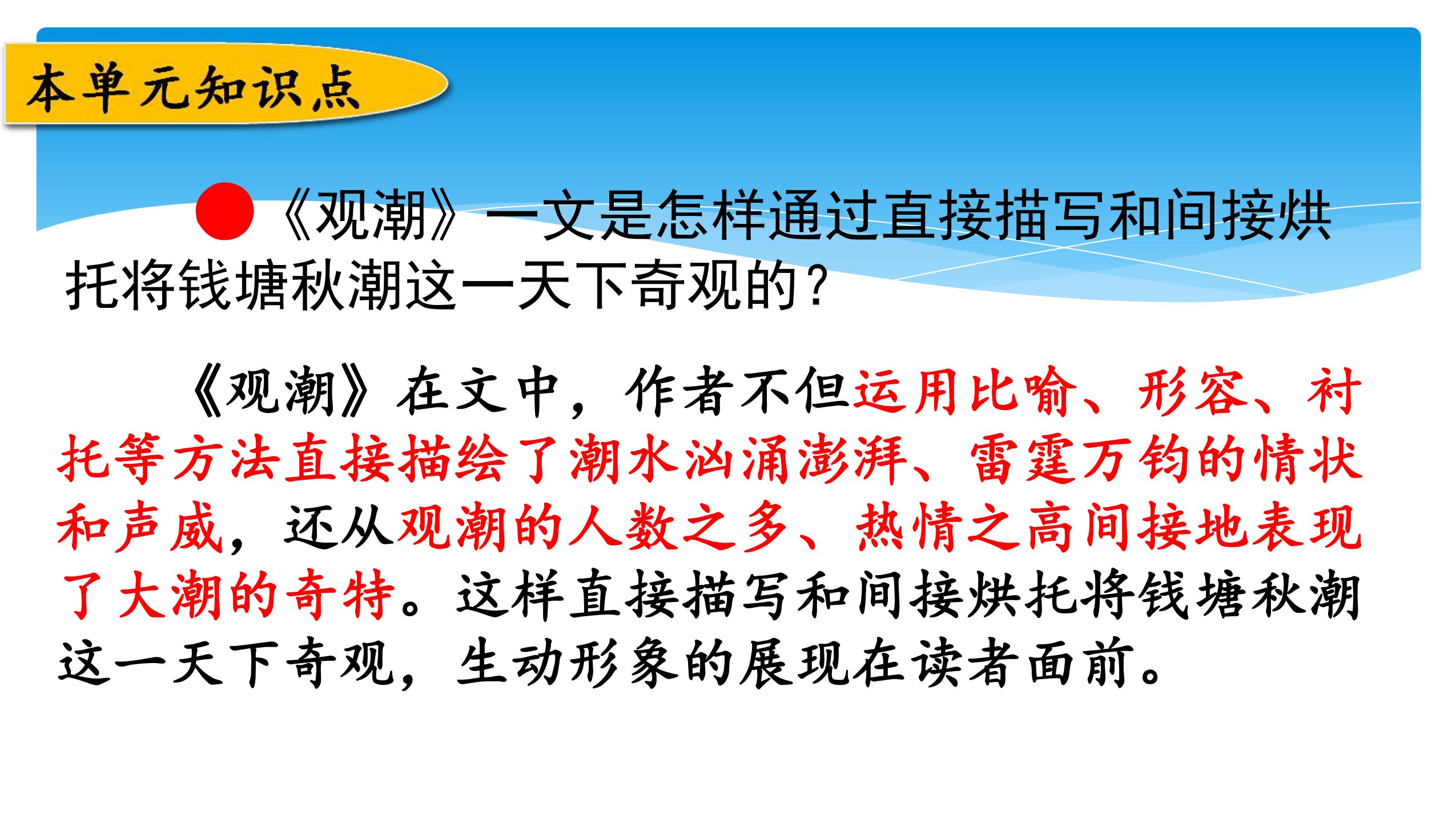 本单元知识点

《观潮》一文是怎样通过直接描写和间接烘托将钱塘秋潮这一天下奇观的？

《观潮》在文中，作者不但运用比喻、形容、衬托等方法直接描绘了潮水汹涌澎湃、雷霆万钧的情状和声威，还从观潮的人数之多、热情之高间接地表现了大潮的奇特。这样直接描写和间接烘托将钱塘秋潮这一天下奇观，生动形象的展现在读者面前。